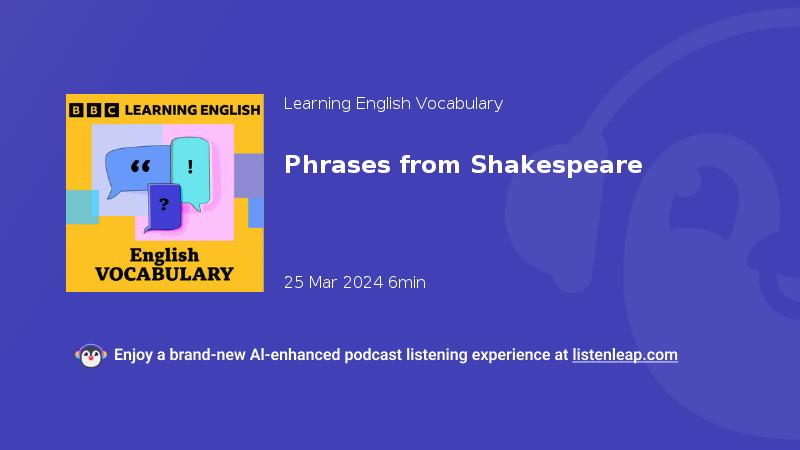 BBC LEARNING ENGLISH

“ !

?

English VOCABULARY

Learning English Vocabulary

Phrases from Shakespeare

25 Mar 2024 6min

Enjoy a brand-new AI-enhanced podcast listening experience at listenleap.com